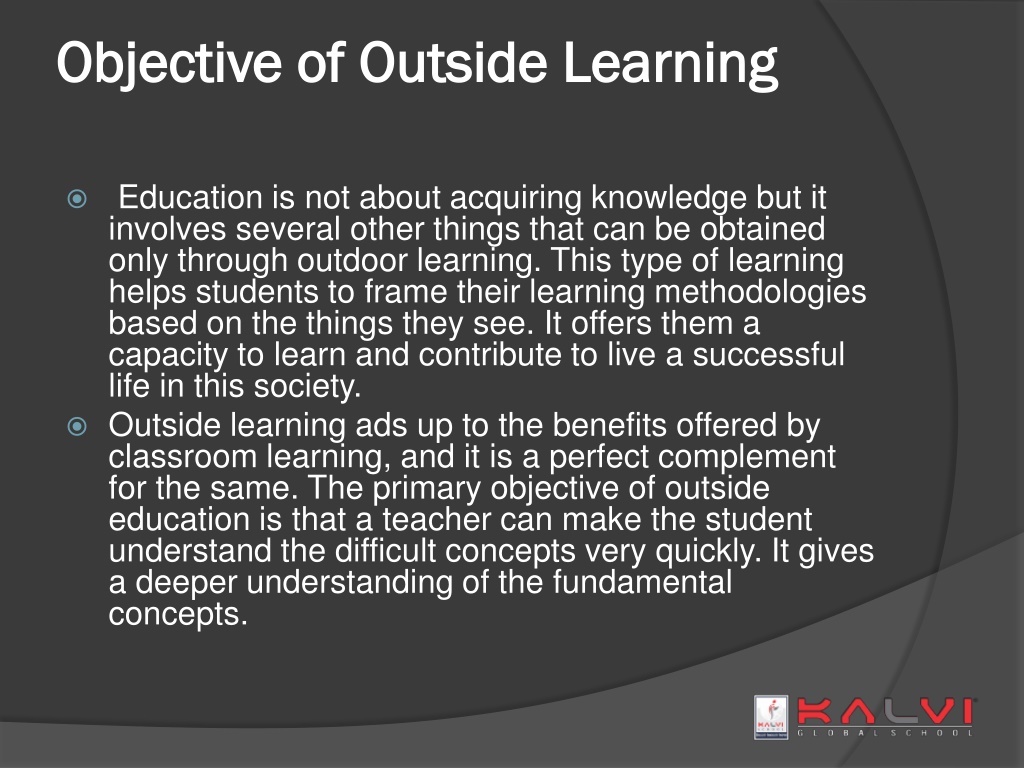 Objective of Outside Learning

Education is not about acquiring knowledge but it involves several other things that can be obtained only through outdoor learning. This type of learning helps students to frame their learning methodologies based on the things they see. It offers them a capacity to learn and contribute to live a successful life in this society.

Outside learning ads up to the benefits offered by classroom learning, and it is a perfect complement for the same. The primary objective of outside education is that a teacher can make the student understand the difficult concepts very quickly. It gives a deeper understanding of the fundamental concepts.

KALVI
GLOBAL SCHOOL